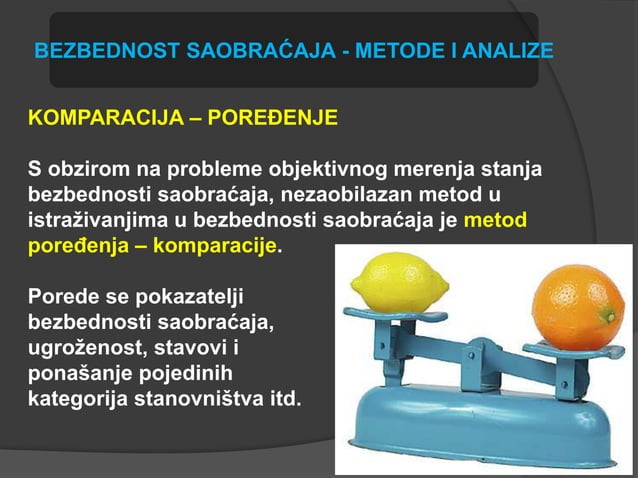 BEZBEDNOST SAOBRAĆAJA - METODE I ANALIZE

KOMPARACIJA – POREĐENJE

S obzirom na probleme objektivnog merenja stanja bezbednosti saobraćaja, nezaobilazan metod u istraživanjima u bezbednosti saobraćaja je metod poređenja – komparacije.

Porede se pokazatelji bezbednosti saobraćaja, ugroženost, stavovi i ponašanje pojedinih kategorija stanovništva itd.